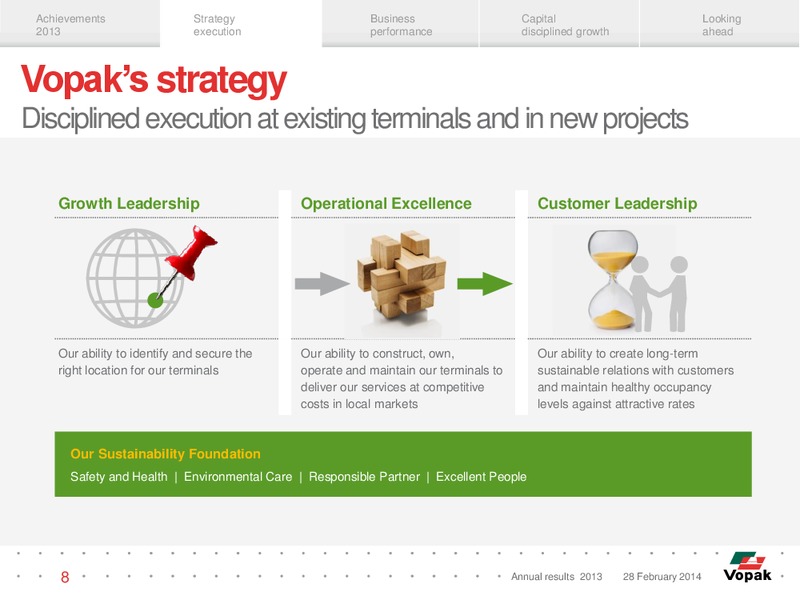 Achievements 2013

Strategy execution

Business performance

Capital disciplined growth

Looking ahead

Vopak's strategy

Disciplined execution at existing terminals and in new projects

Growth Leadership

Our ability to identify and secure the right location for our terminals

Operational Excellence

Our ability to construct, own, operate and maintain our terminals to deliver our services at competitive costs in local markets

Customer Leadership

Our ability to create long-term sustainable relations with customers and maintain healthy occupancy levels against attractive rates

Our Sustainability Foundation

Safety and Health | Environmental Care | Responsible Partner | Excellent People

8

Annual results 2013 28 February 2014

Vopak